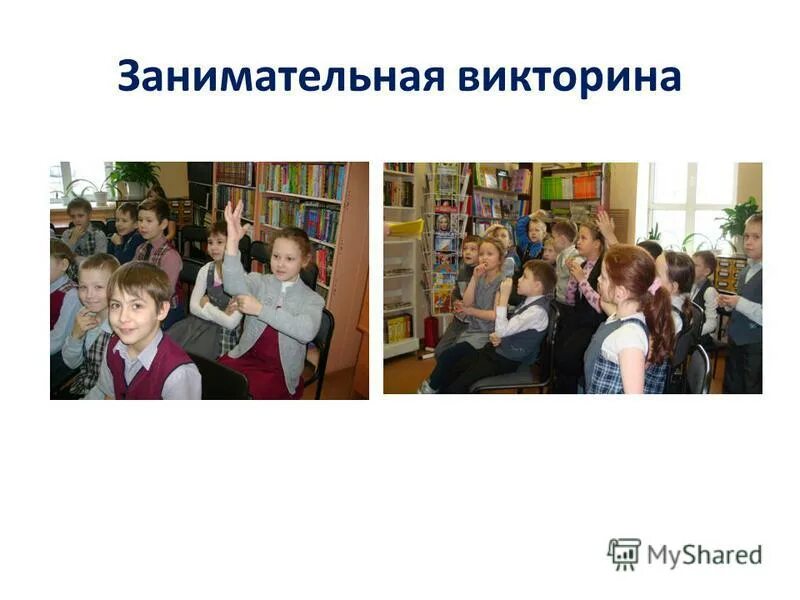 Занимательная викторина

MyShared